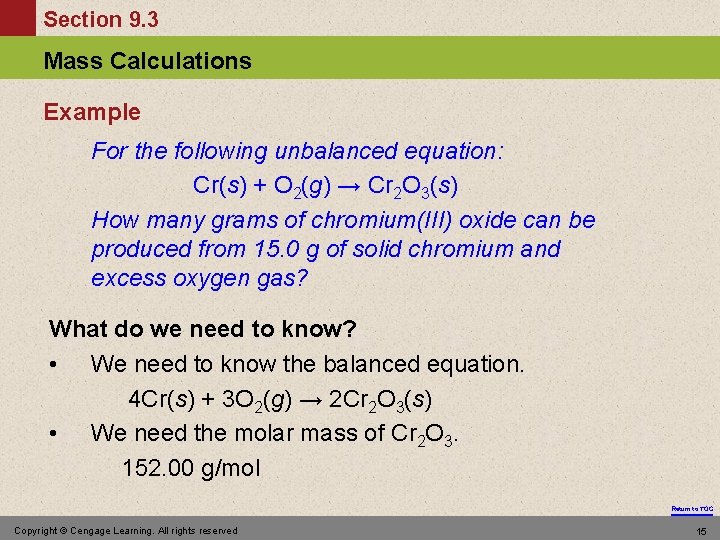 Section 9.3

Mass Calculations

Example

For the following unbalanced equation:

$Cr(s) + O_2(g) \rightarrow Cr_2O_3(s)$

How many grams of chromium(III) oxide can be produced from 15.0 g of solid chromium and excess oxygen gas?

What do we need to know?

• We need to know the balanced equation.

$4Cr(s) + 3O_2(g) \rightarrow 2Cr_2O_3(s)$

• We need the molar mass of $Cr_2O_3$.

152.00 g/mol

Return to TOC

Copyright © Cengage Learning. All rights reserved

15